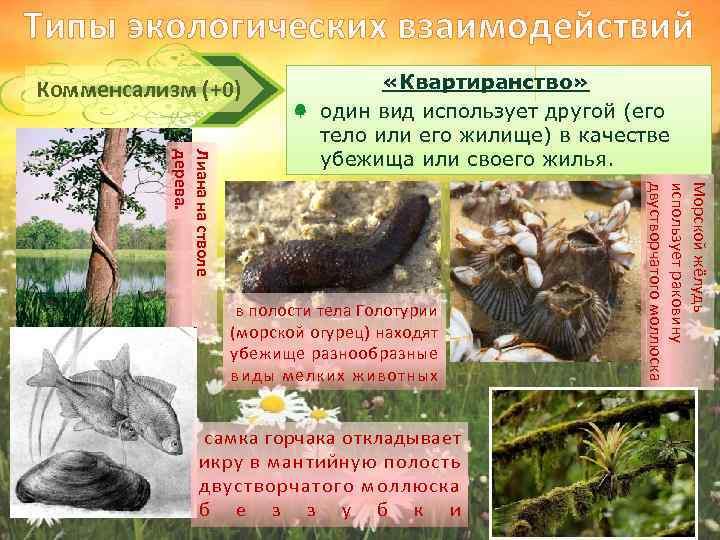 Типы экологических взаимодействий

Комменсализм (+0)

«Квартиранство»

один вид использует другой (его тело или его жилище) в качестве убежища или своего жилья.

Лиана на стволе дерева.

в полости тела Голотурии (морской огурец) находят убежище разнообразные виды мелких животных

Морской жёлудь использует раковину двустворчатого моллюска

самка горчака откладывает икру в мантийную полость двустворчатого моллюска беззубки